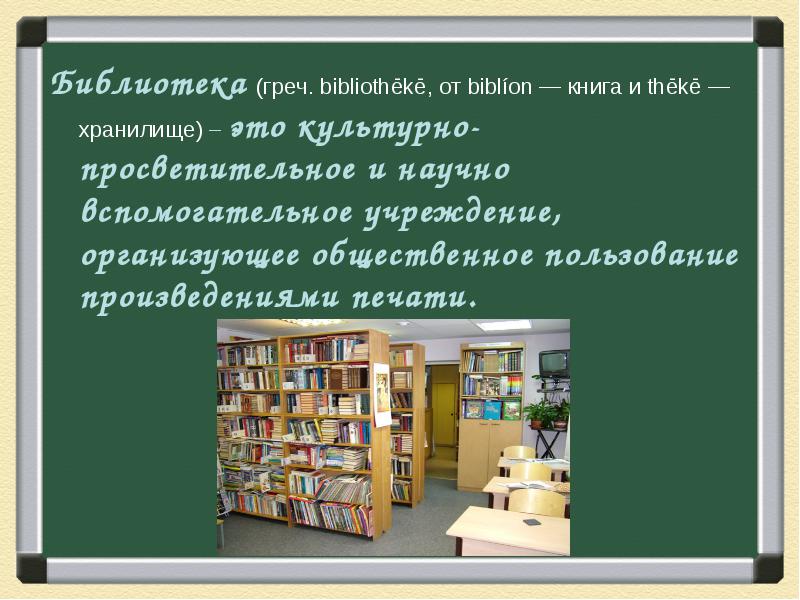 Библиотека (греч. bibliothēkē, от biblíon — книга и thēkē — хранилище) – это культурно-просветительное и научно вспомогательное учреждение, организующее общественное пользование произведениями печати.